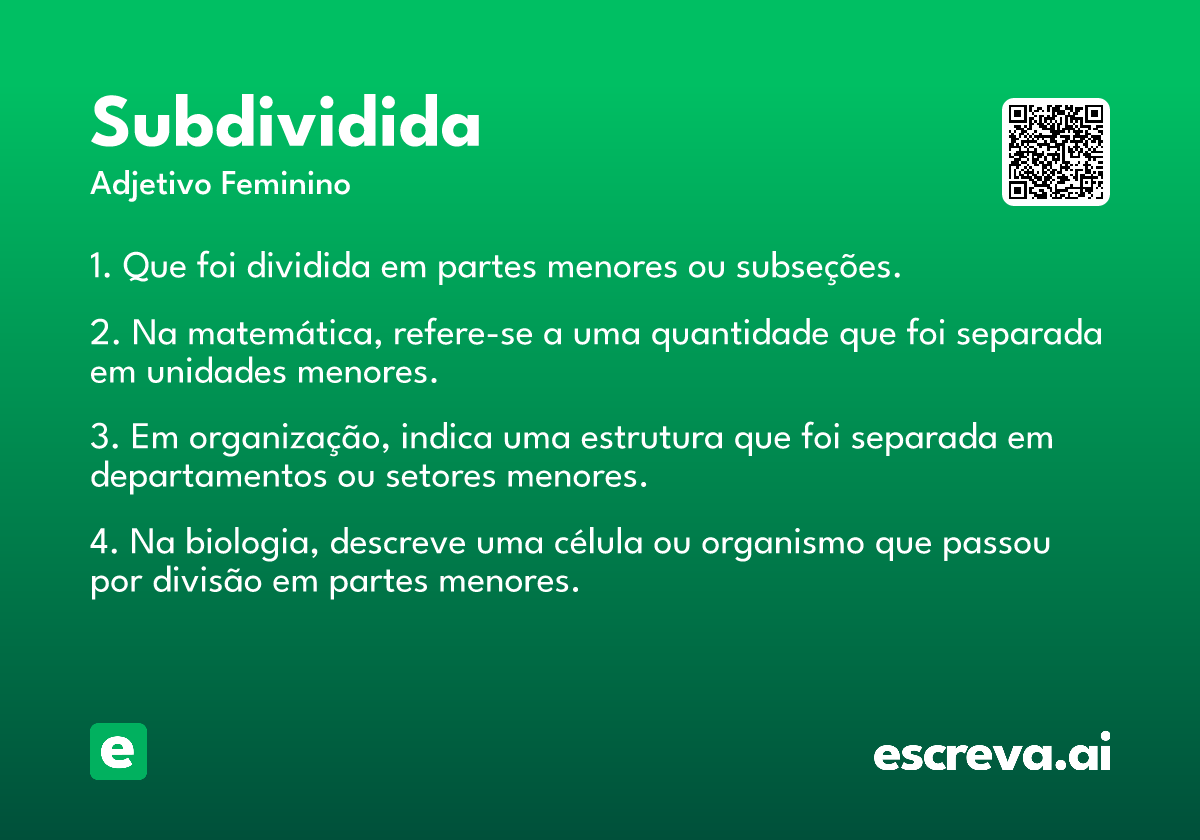 Subdividida

Adjetivo Feminino

1. Que foi dividida em partes menores ou subseções.

2. Na matemática, refere-se a uma quantidade que foi separada em unidades menores.

3. Em organização, indica uma estrutura que foi separada em departamentos ou setores menores.

4. Na biologia, descreve uma célula ou organismo que passou por divisão em partes menores.

e

escreva.ai